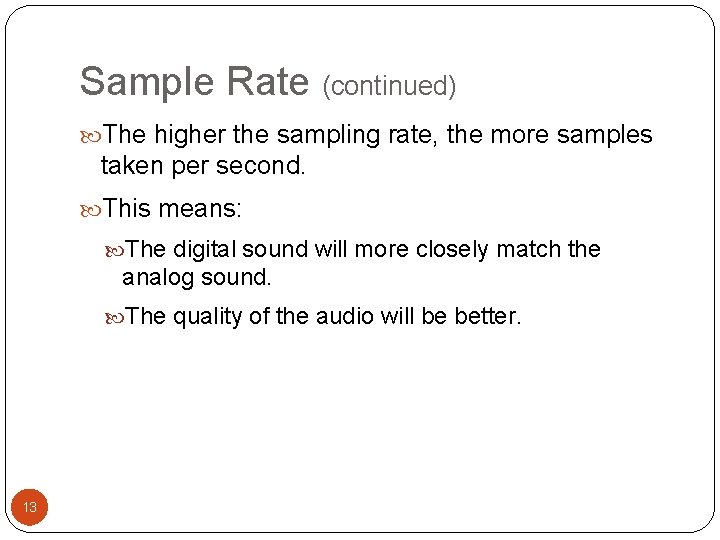 Sample Rate (continued)

The higher the sampling rate, the more samples taken per second.

This means:

The digital sound will more closely match the analog sound.

The quality of the audio will be better.

13